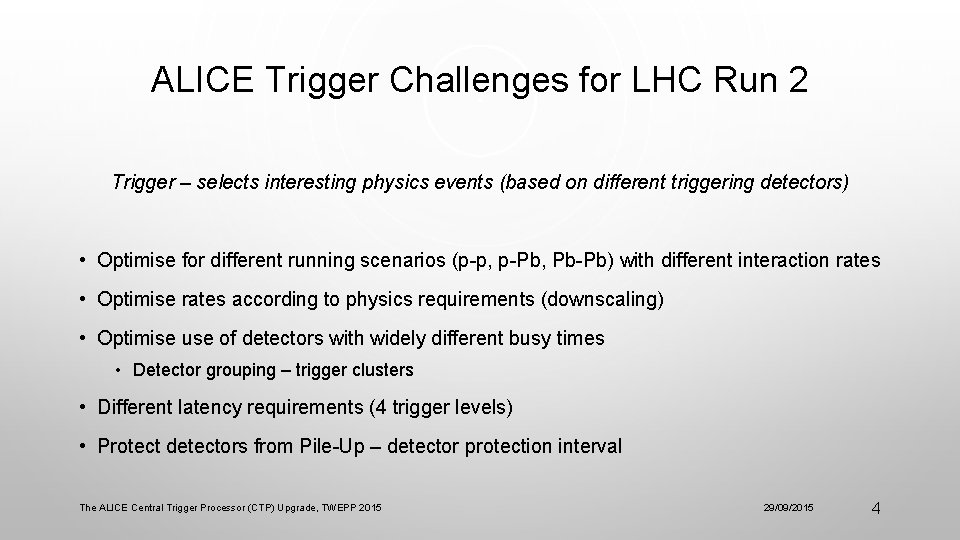 ALICE Trigger Challenges for LHC Run 2

Trigger – selects interesting physics events (based on different triggering detectors)

• Optimise for different running scenarios (p-p, p-Pb, Pb-Pb) with different interaction rates
• Optimise rates according to physics requirements (downscaling)
• Optimise use of detectors with widely different busy times
  • Detector grouping – trigger clusters
• Different latency requirements (4 trigger levels)
• Protect detectors from Pile-Up – detector protection interval

The ALICE Central Trigger Processor (CTP) Upgrade, TWEPP 2015

29/09/2015

4